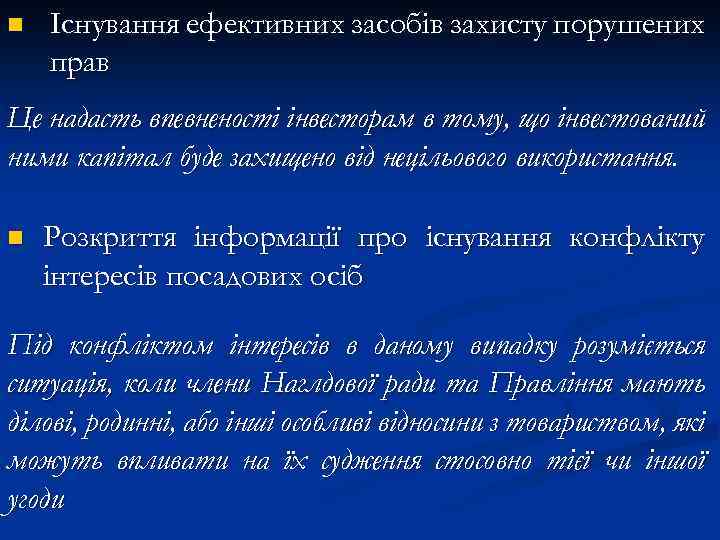 Існування ефективних засобів захисту порушених прав

Це надасть впевненості інвесторам в тому, що інвестований ними капітал буде захищено від нецільового використання.

Розкриття інформації про існування конфлікту інтересів посадових осіб

Під конфліктом інтересів в даному випадку розуміється ситуація, коли члени Наглдової ради та Правління мають ділові, родинні, або інші особливі відносини з товариством, які можуть впливати на їх судження стосовно тієї чи іншої угоди